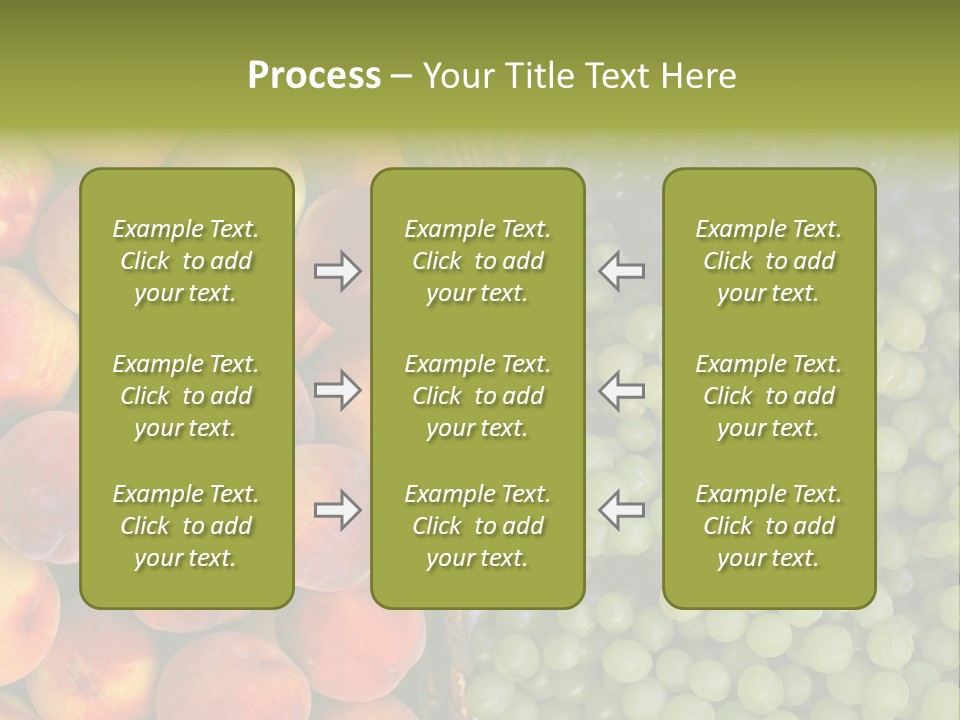 Process – Your Title Text Here

Example Text. Click to add your text.

Example Text. Click to add your text.

Example Text. Click to add your text.

Example Text. Click to add your text.

Example Text. Click to add your text.

Example Text. Click to add your text.

Example Text. Click to add your text.

Example Text. Click to add your text.

Example Text. Click to add your text.